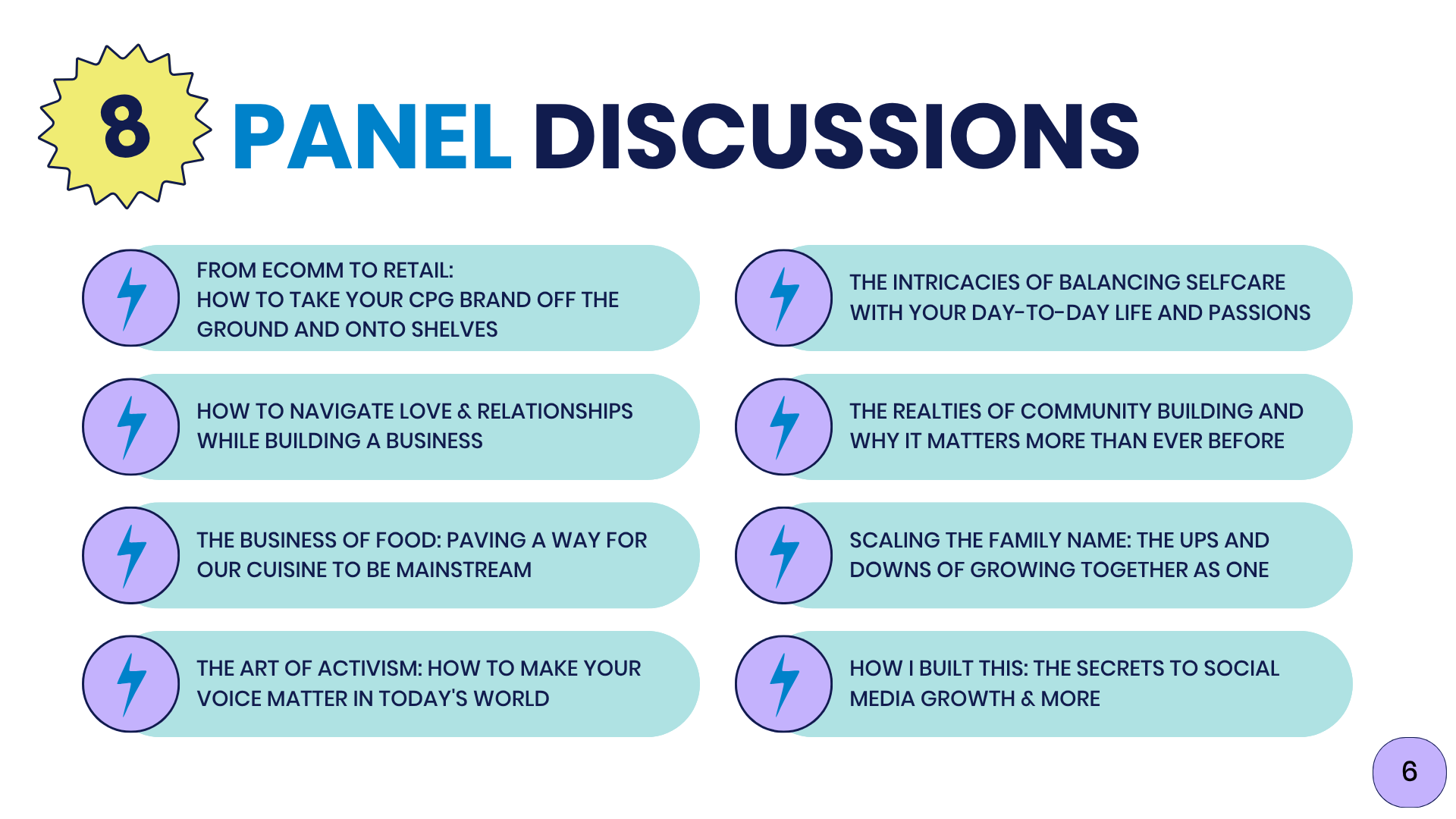 8 PANEL DISCUSSIONS

FROM ECOMM TO RETAIL: HOW TO TAKE YOUR CPG BRAND OFF THE GROUND AND ONTO SHELVES

HOW TO NAVIGATE LOVE & RELATIONSHIPS WHILE BUILDING A BUSINESS

THE BUSINESS OF FOOD: PAVING A WAY FOR OUR CUISINE TO BE MAINSTREAM

THE ART OF ACTIVISM: HOW TO MAKE YOUR VOICE MATTER IN TODAY'S WORLD

THE INTRICACIES OF BALANCING SELFCARE WITH YOUR DAY-TO-DAY LIFE AND PASSIONS

THE REALTIES OF COMMUNITY BUILDING AND WHY IT MATTERS MORE THAN EVER BEFORE

SCALING THE FAMILY NAME: THE UPS AND DOWNS OF GROWING TOGETHER AS ONE

HOW I BUILT THIS: THE SECRETS TO SOCIAL MEDIA GROWTH & MORE

6